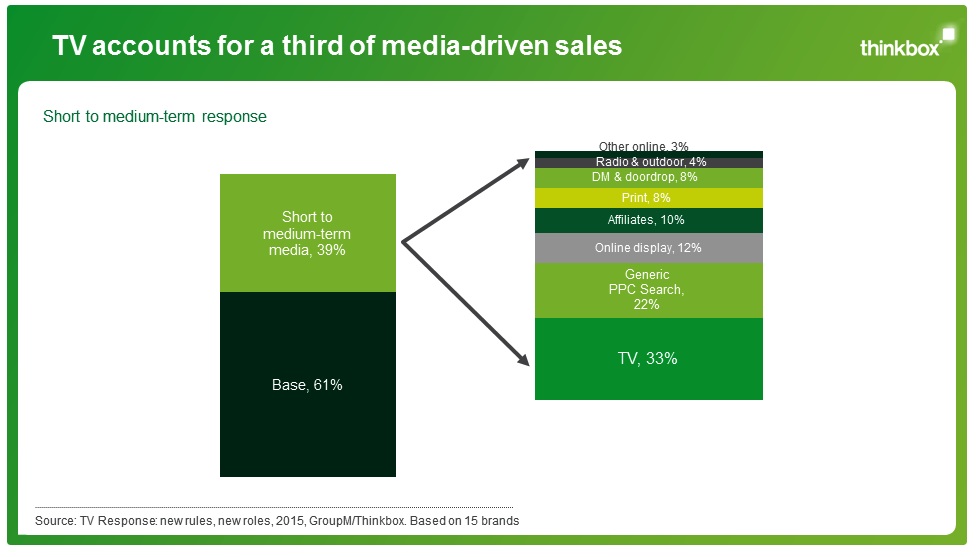 TV accounts for a third of media-driven sales

thinkbox

Short to medium-term response

Short to medium-term media, 39%

Base, 61%

Other online, 3%

Radio & outdoor, 4%

DM & doordrop, 8%

Print, 8%

Affiliates, 10%

Online display, 12%

Generic PPC Search, 22%

TV, 33%

Source: TV Response: new rules, new roles, 2015, GroupM/Thinkbox. Based on 15 brands